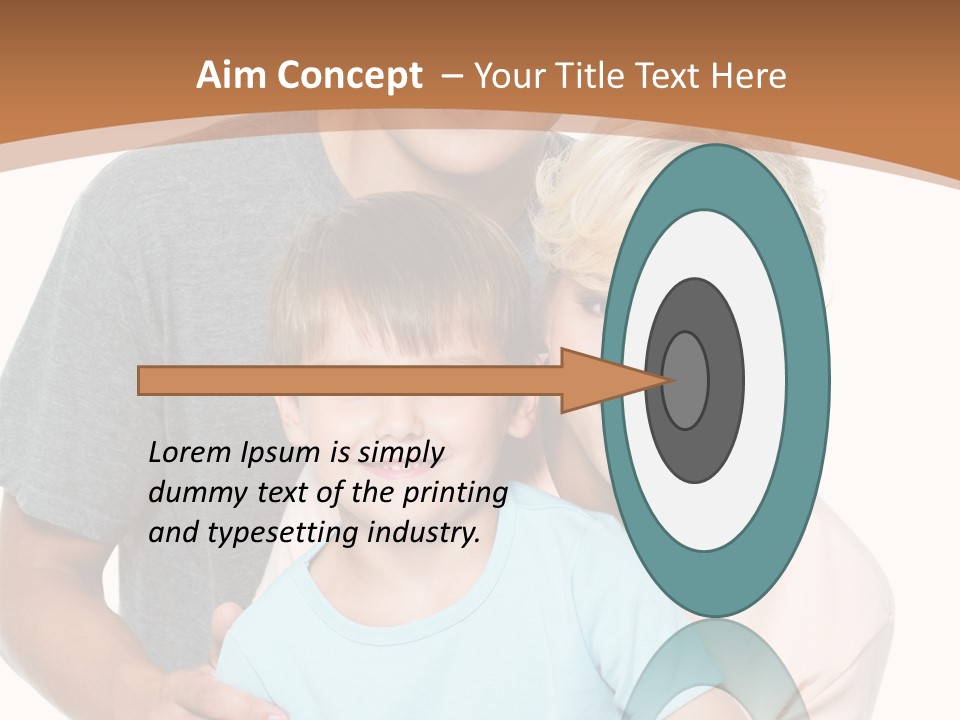 Aim Concept – Your Title Text Here

Lorem Ipsum is simply dummy text of the printing and typesetting industry.